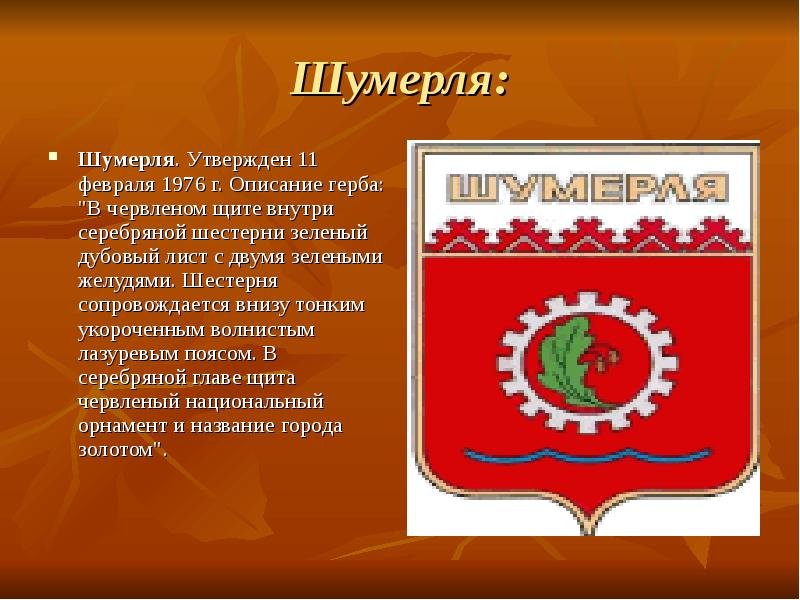 Шумерля:

Шумерля. Утвержден 11 февраля 1976 г. Описание герба: "В червленом щите внутри серебряной шестерни зеленый дубовый лист с двумя зелеными желудями. Шестерня сопровождается внизу тонким укороченным волнистым лазуревым поясом. В серебряной главе щита червленый национальный орнамент и название города золотом".

ШУМЕРЛЯ